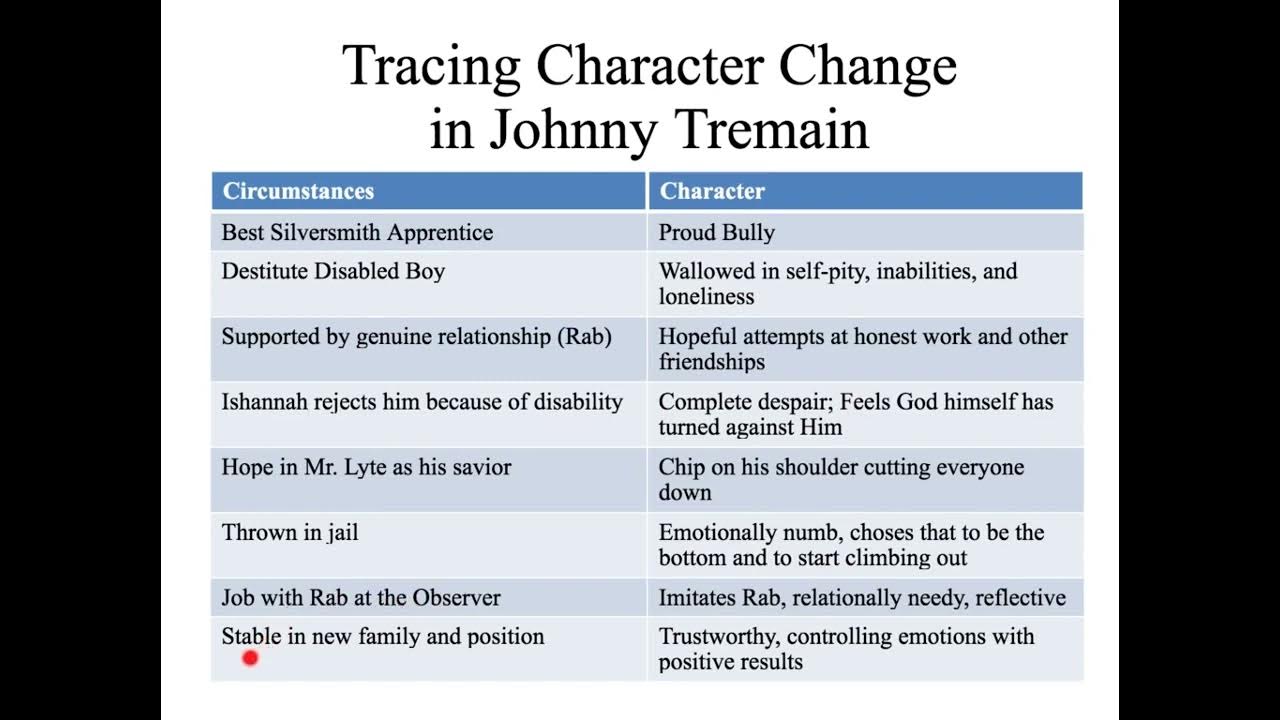 Tracing Character Change in Johnny Tremain

| Circumstances | Character |
|---|---|
| Best Silversmith Apprentice | Proud Bully |
| Destitute Disabled Boy | Wallowed in self-pity, inabilities, and loneliness |
| Supported by genuine relationship (Rab) | Hopeful attempts at honest work and other friendships |
| Ishannah rejects him because of disability | Complete despair; Feels God himself has turned against Him |
| Hope in Mr. Lyte as his savior | Chip on his shoulder cutting everyone down |
| Thrown in jail | Emotionally numb, choses that to be the bottom and to start climbing out |
| Job with Rab at the Observer | Imitates Rab, relationally needy, reflective |
| Stable in new family and position | Trustworthy, controlling emotions with positive results |